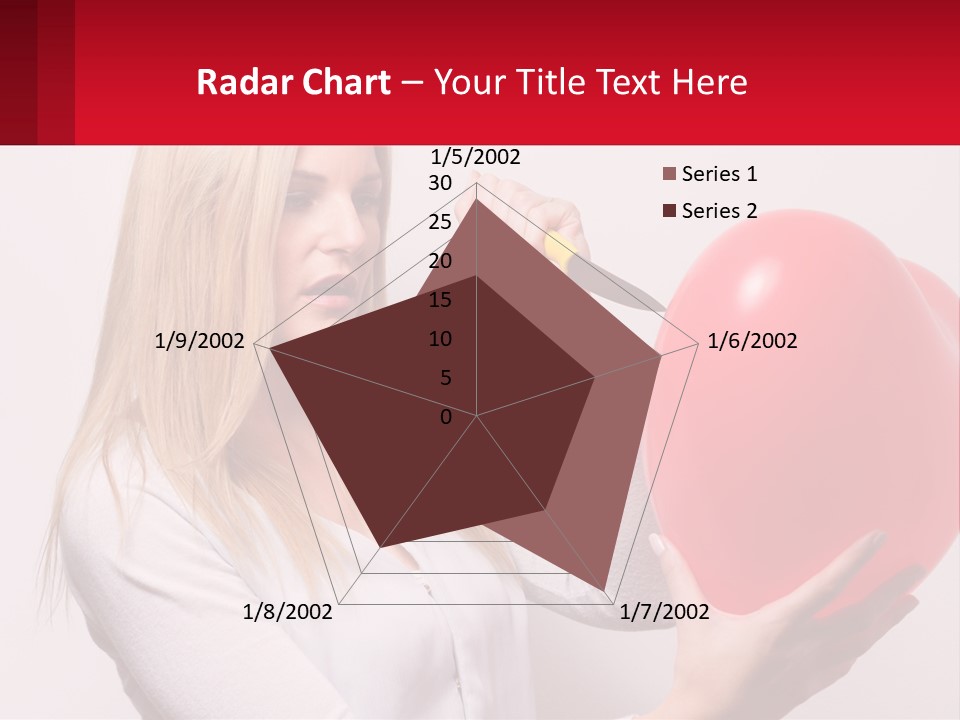 Radar Chart – Your Title Text Here

1/5/2002
30
25
20
15
10
5
0
1/6/2002
1/7/2002
1/8/2002
1/9/2002

Series 1
Series 2